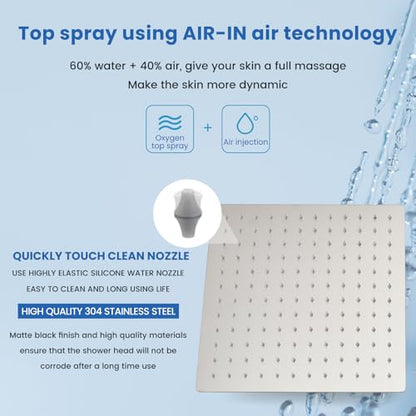 Top spray using AIR-IN air technology

60% water + 40% air, give your skin a full massage

Make the skin more dynamic

Oxygen top spray

+

Air injection

QUICKLY TOUCH CLEAN NOZZLE

USE HIGHLY ELASTIC SILICONE WATER NOZZLE

EASY TO CLEAN AND LONG USING LIFE

HIGH QUALITY 304 STAINLESS STEEL

Matte black finish and high quality materials ensure that the shower head will not be corrode after a long time use